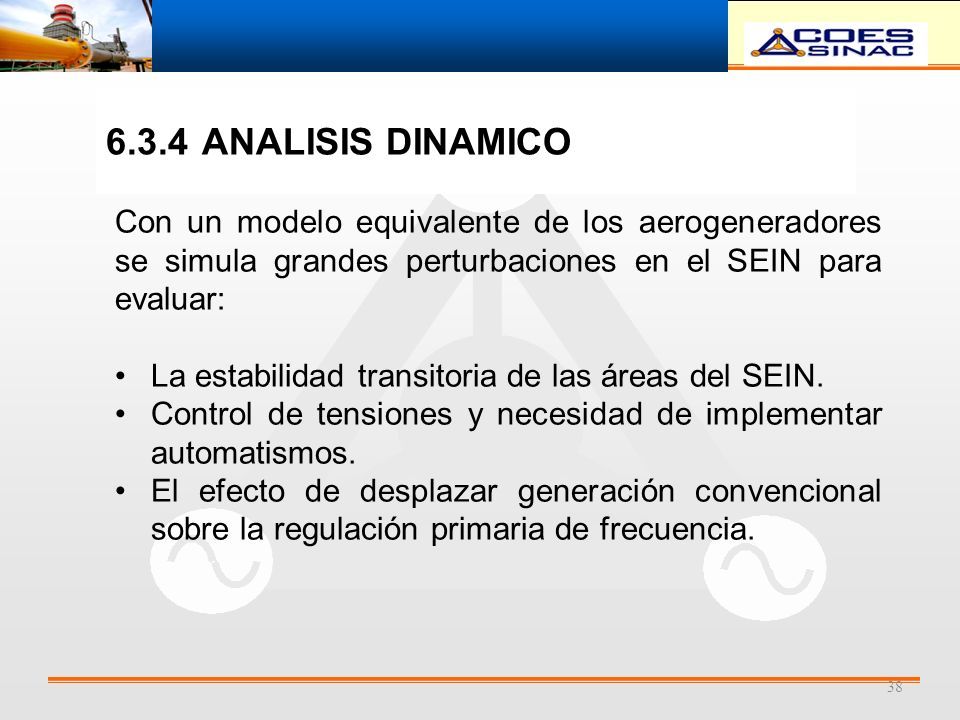 COES SINAC

6.3.4 ANALISIS DINAMICO

Con un modelo equivalente de los aerogeneradores se simula grandes perturbaciones en el SEIN para evaluar:

• La estabilidad transitoria de las áreas del SEIN.
• Control de tensiones y necesidad de implementar automatismos.
• El efecto de desplazar generación convencional sobre la regulación primaria de frecuencia.

38